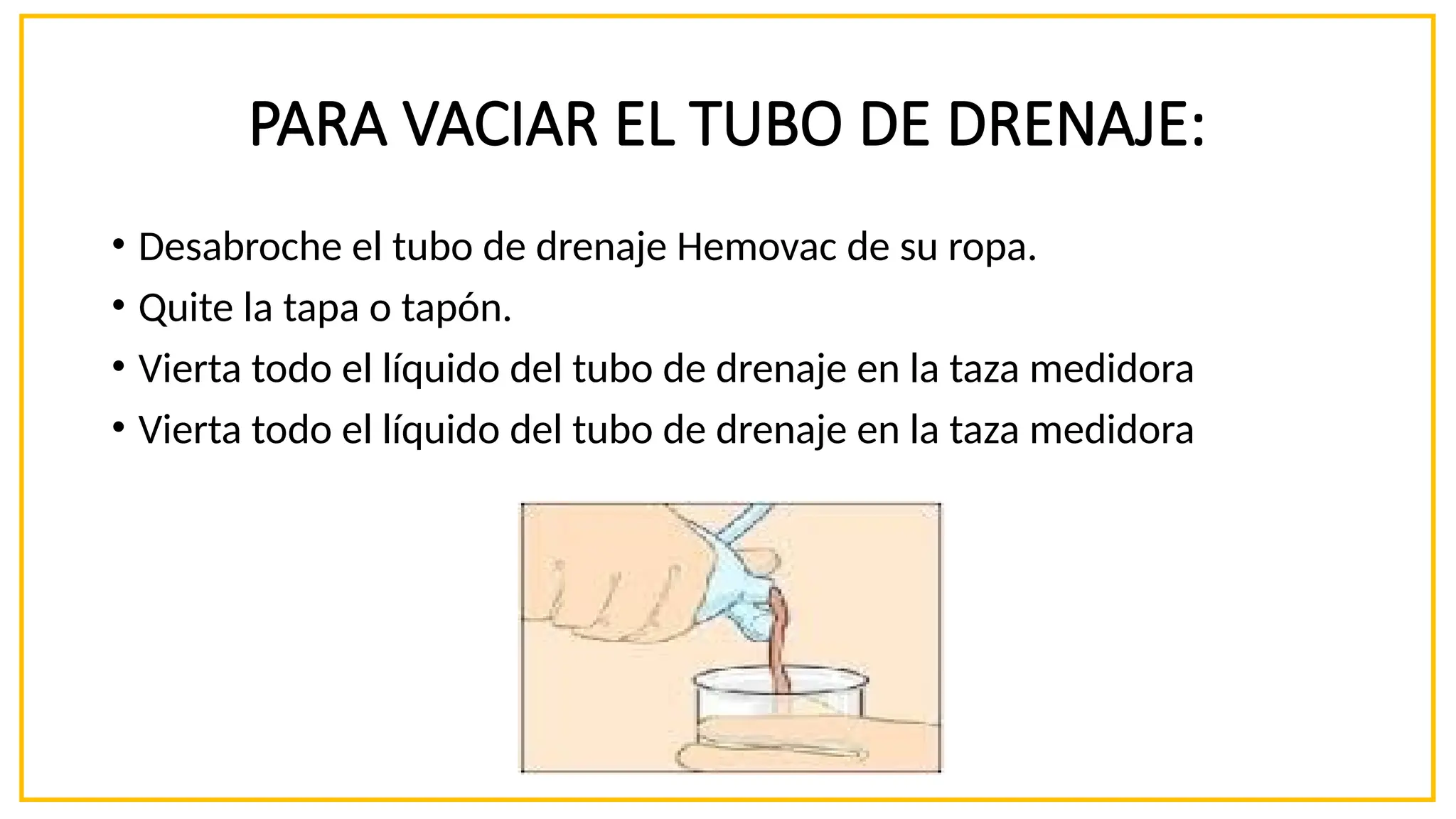 PARA VACIAR EL TUBO DE DRENAJE:

• Desabroche el tubo de drenaje Hemovac de su ropa.
• Quite la tapa o tapón.
• Vierta todo el líquido del tubo de drenaje en la taza medidora
• Vierta todo el líquido del tubo de drenaje en la taza medidora